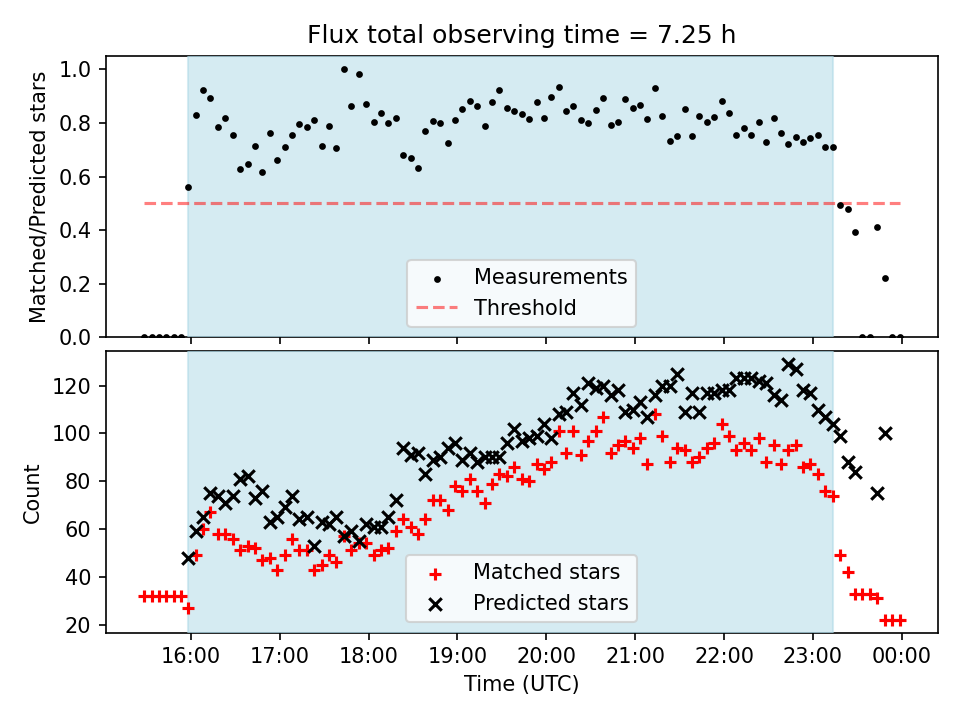 Flux total observing time = 7.25 h

Matched/Predicted stars

1.0
0.8
0.6
0.4
0.2
0.0

Measurements
Threshold

Count

120
100
80
60
40
20

Matched stars
Predicted stars

16:00 17:00 18:00 19:00 20:00 21:00 22:00 23:00 00:00

Time (UTC)